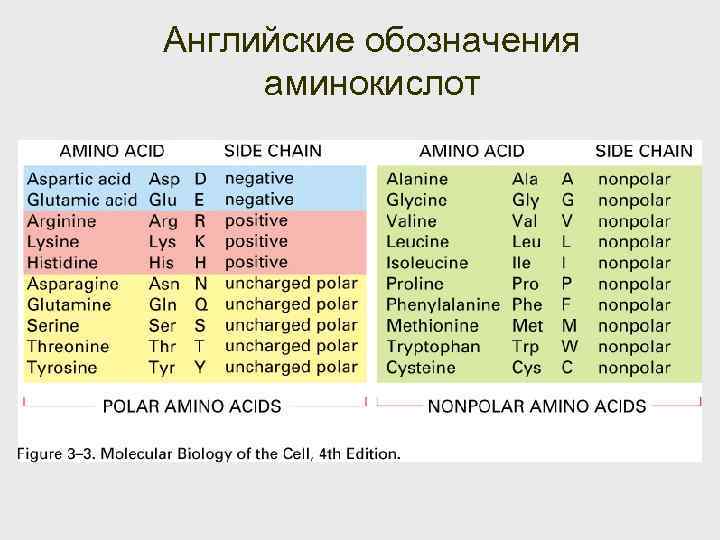 Английские обозначения аминокислот

| AMINO ACID | | | SIDE CHAIN |
|---|---|---|---|
| Aspartic acid | Asp | D | negative |
| Glutamic acid | Glu | E | negative |
| Arginine | Arg | R | positive |
| Lysine | Lys | K | positive |
| Histidine | His | H | positive |
| Asparagine | Asn | N | uncharged polar |
| Glutamine | Gln | Q | uncharged polar |
| Serine | Ser | S | uncharged polar |
| Threonine | Thr | T | uncharged polar |
| Tyrosine | Tyr | Y | uncharged polar |

POLAR AMINO ACIDS

| AMINO ACID | | | SIDE CHAIN |
|---|---|---|---|
| Alanine | Ala | A | nonpolar |
| Glycine | Gly | G | nonpolar |
| Valine | Val | V | nonpolar |
| Leucine | Leu | L | nonpolar |
| Isoleucine | Ile | I | nonpolar |
| Proline | Pro | P | nonpolar |
| Phenylalanine | Phe | F | nonpolar |
| Methionine | Met | M | nonpolar |
| Tryptophan | Trp | W | nonpolar |
| Cysteine | Cys | C | nonpolar |

NONPOLAR AMINO ACIDS

Figure 3–3. Molecular Biology of the Cell, 4th Edition.